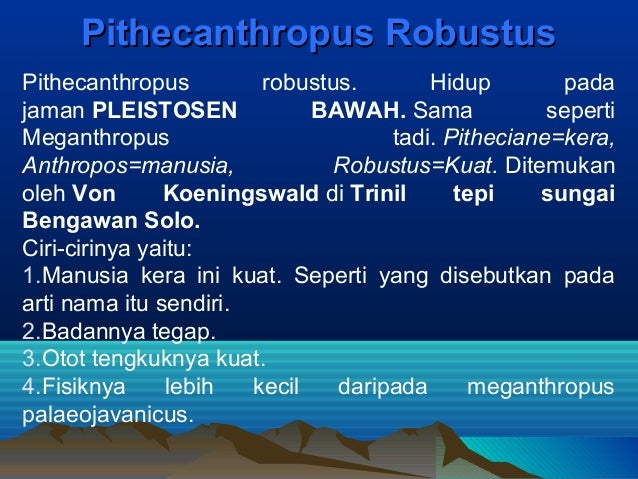 Pithecanthropus Robustus

Pithecanthropus robustus. Hidup pada jaman PLEISTOSEN BAWAH. Sama seperti Meganthropus tadi. Pitheciane=kera, Anthropos=manusia, Robustus=Kuat. Ditemukan oleh Von Koeningswald di Trinil tepi sungai Bengawan Solo.
Ciri-cirinya yaitu:
1.Manusia kera ini kuat. Seperti yang disebutkan pada arti nama itu sendiri.
2.Badannya tegap.
3.Otot tengkuknya kuat.
4.Fisiknya lebih kecil daripada meganthropus palaeojavanicus.